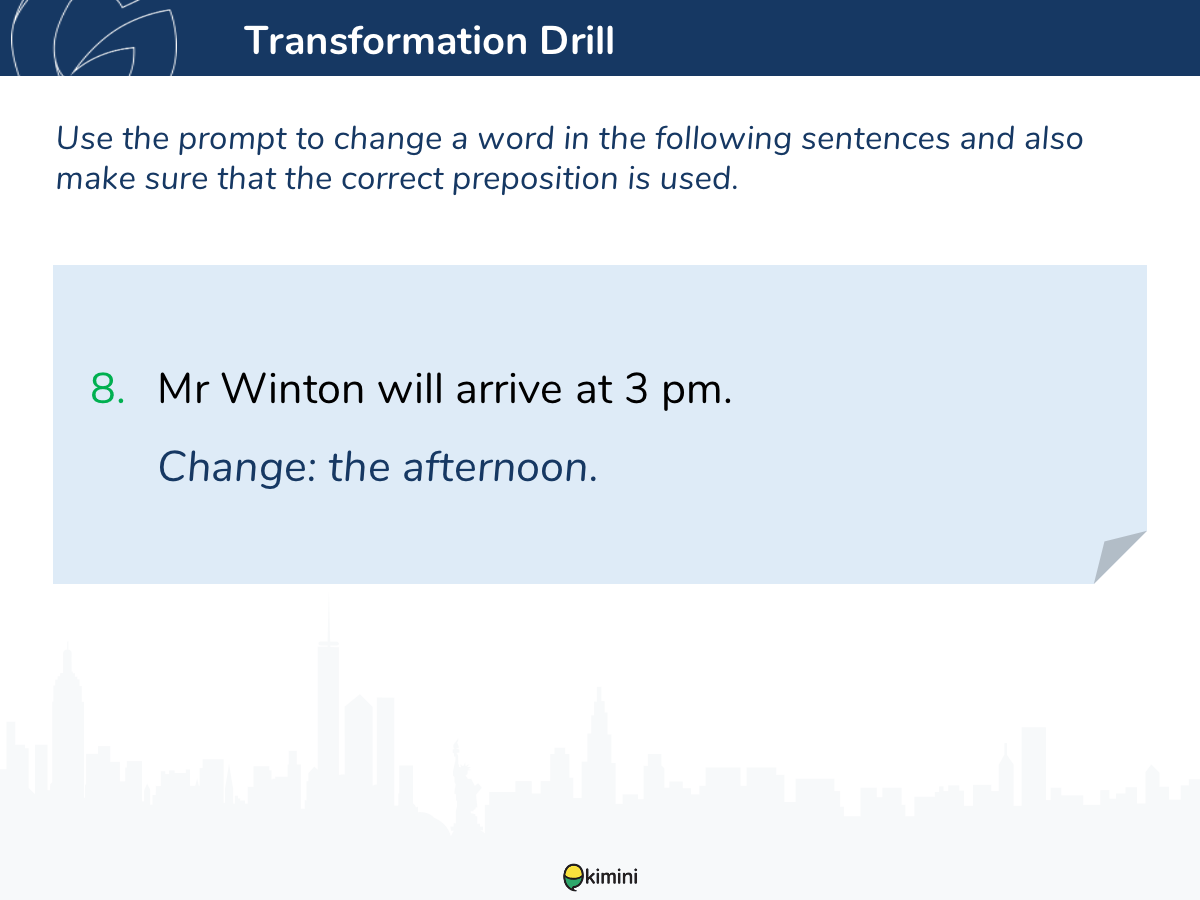 Transformation Drill

Use the prompt to change a word in the following sentences and also make sure that the correct preposition is used.

8. Mr Winton will arrive at 3 pm.

Change: the afternoon.

kimini